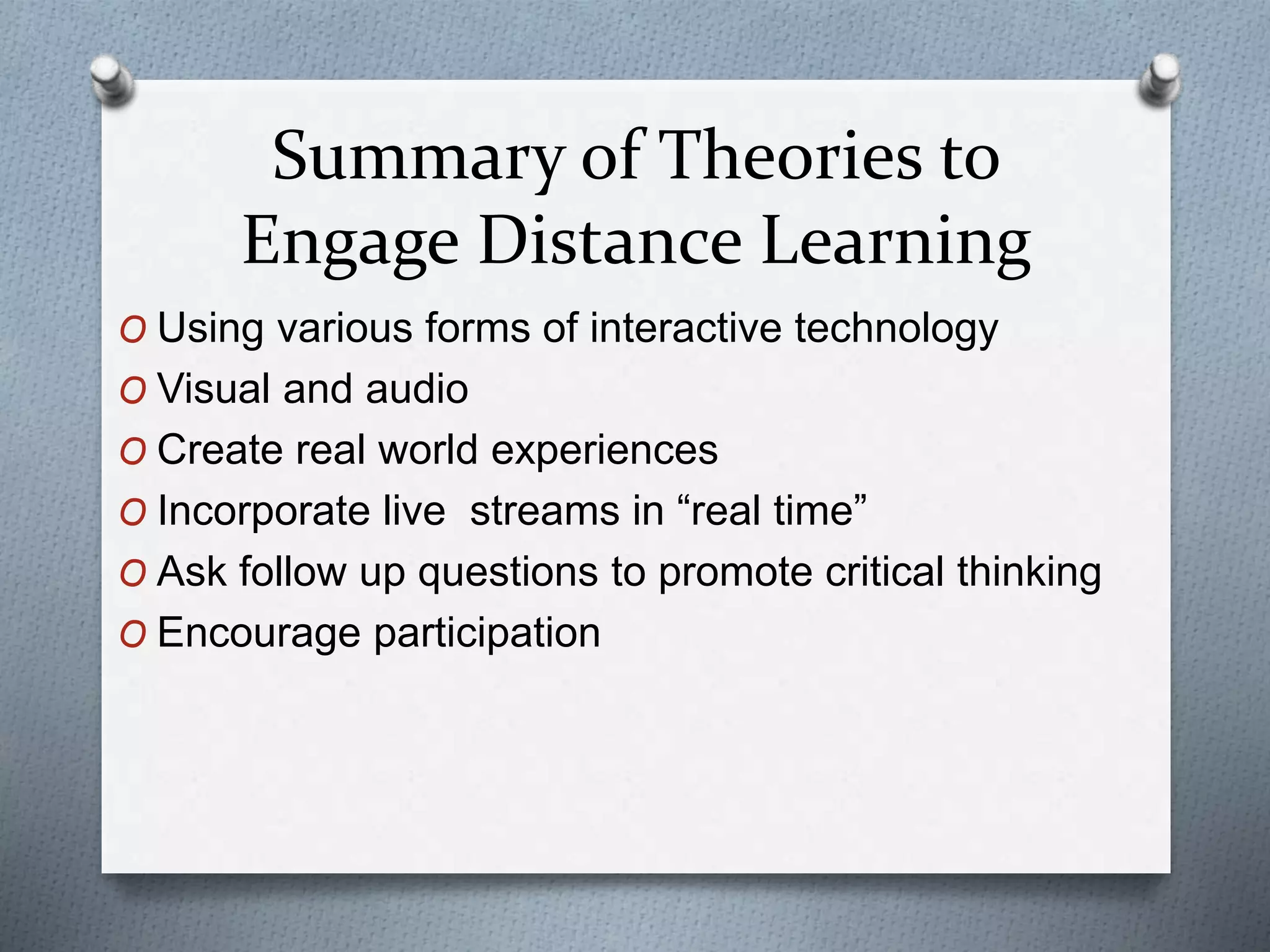 Summary of Theories to Engage Distance Learning

O Using various forms of interactive technology
O Visual and audio
O Create real world experiences
O Incorporate live  streams in “real time”
O Ask follow up questions to promote critical thinking
O Encourage participation